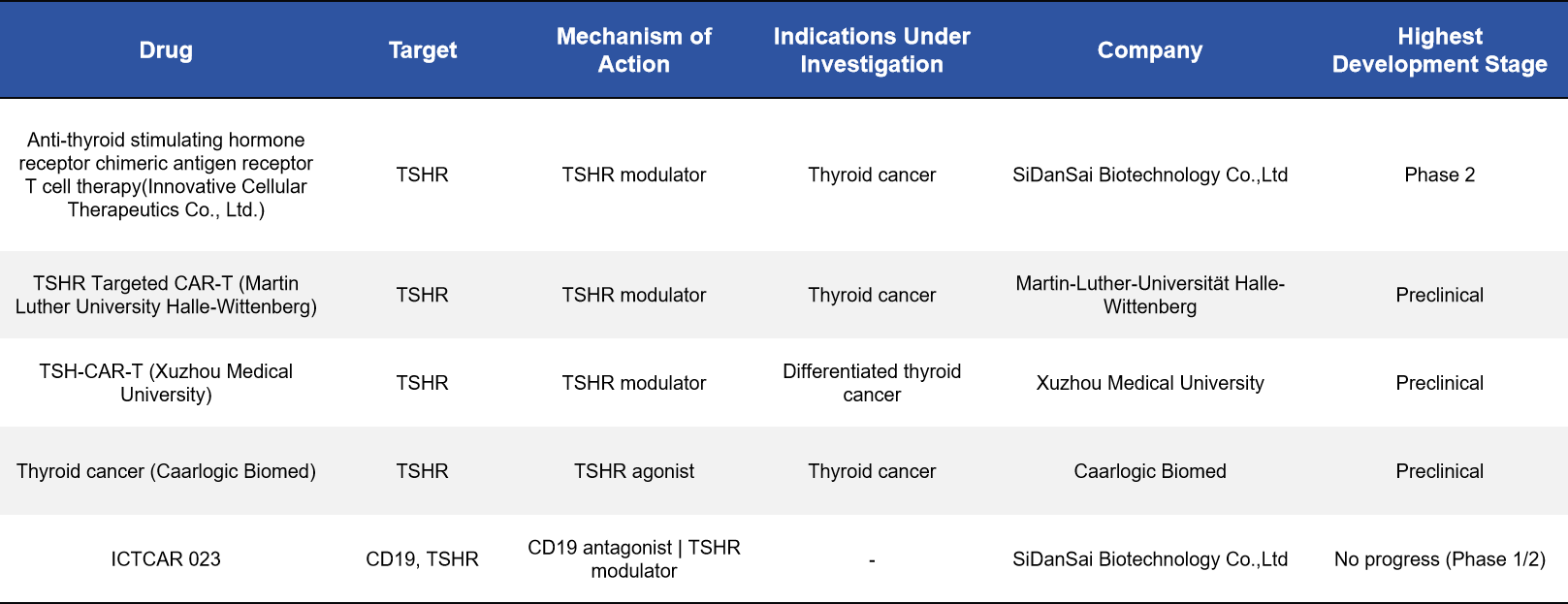 | Drug | Target | Mechanism of Action | Indications Under Investigation | Company | Highest Development Stage |
|---|---|---|---|---|---|
| Anti-thyroid stimulating hormone receptor chimeric antigen receptor T cell therapy(Innovative Cellular Therapeutics Co., Ltd.) | TSHR | TSHR modulator | Thyroid cancer | SiDanSai Biotechnology Co.,Ltd | Phase 2 |
| TSHR Targeted CAR-T (Martin Luther University Halle-Wittenberg) | TSHR | TSHR modulator | Thyroid cancer | Martin-Luther-Universität Halle-Wittenberg | Preclinical |
| TSH-CAR-T (Xuzhou Medical University) | TSHR | TSHR modulator | Differentiated thyroid cancer | Xuzhou Medical University | Preclinical |
| Thyroid cancer (Caarlogic Biomed) | TSHR | TSHR agonist | Thyroid cancer | Caarlogic Biomed | Preclinical |
| ICTCAR 023 | CD19, TSHR | CD19 antagonist \| TSHR modulator | - | SiDanSai Biotechnology Co.,Ltd | No progress (Phase 1/2) |